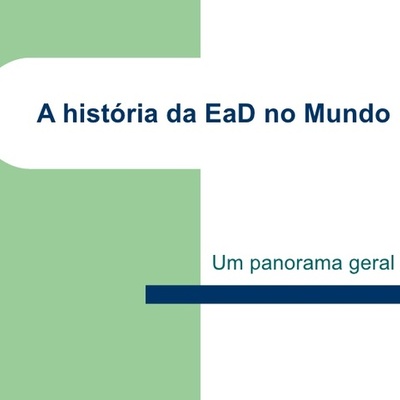 A história da EaD no Mundo

Um panorama geral